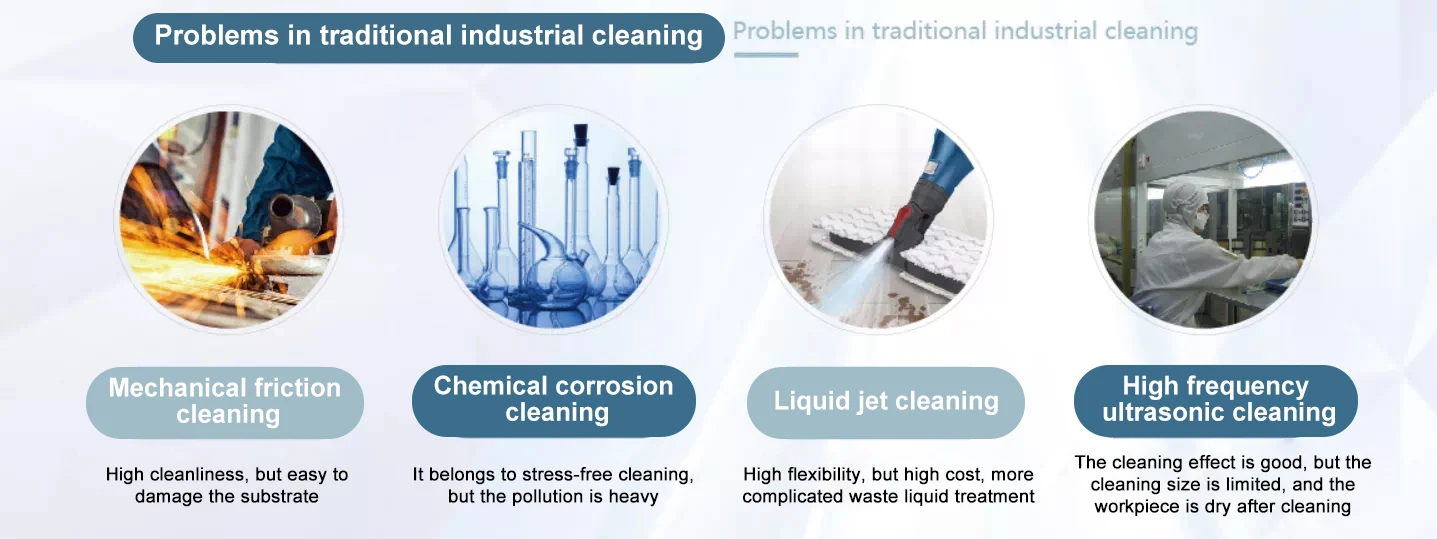 Problems in traditional industrial cleaning

Problems in traditional industrial cleaning

Mechanical friction cleaning

High cleanliness, but easy to damage the substrate

Chemical corrosion cleaning

It belongs to stress-free cleaning, but the pollution is heavy

Liquid jet cleaning

High flexibility, but high cost, more complicated waste liquid treatment

High frequency ultrasonic cleaning

The cleaning effect is good, but the cleaning size is limited, and the workpiece is dry after cleaning